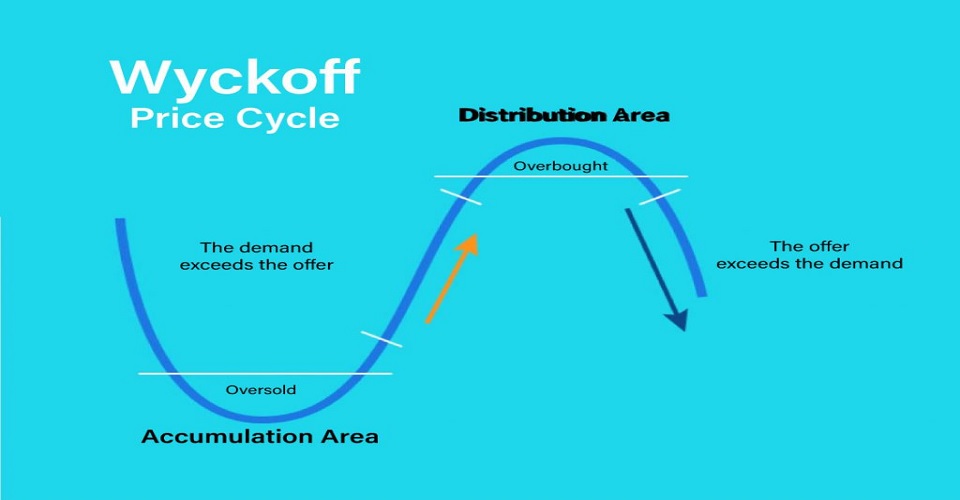 Wyckoff
Price Cycle

Distribution Area

Overbought

The demand exceeds the offer

The offer exceeds the demand

Oversold

Accumulation Area